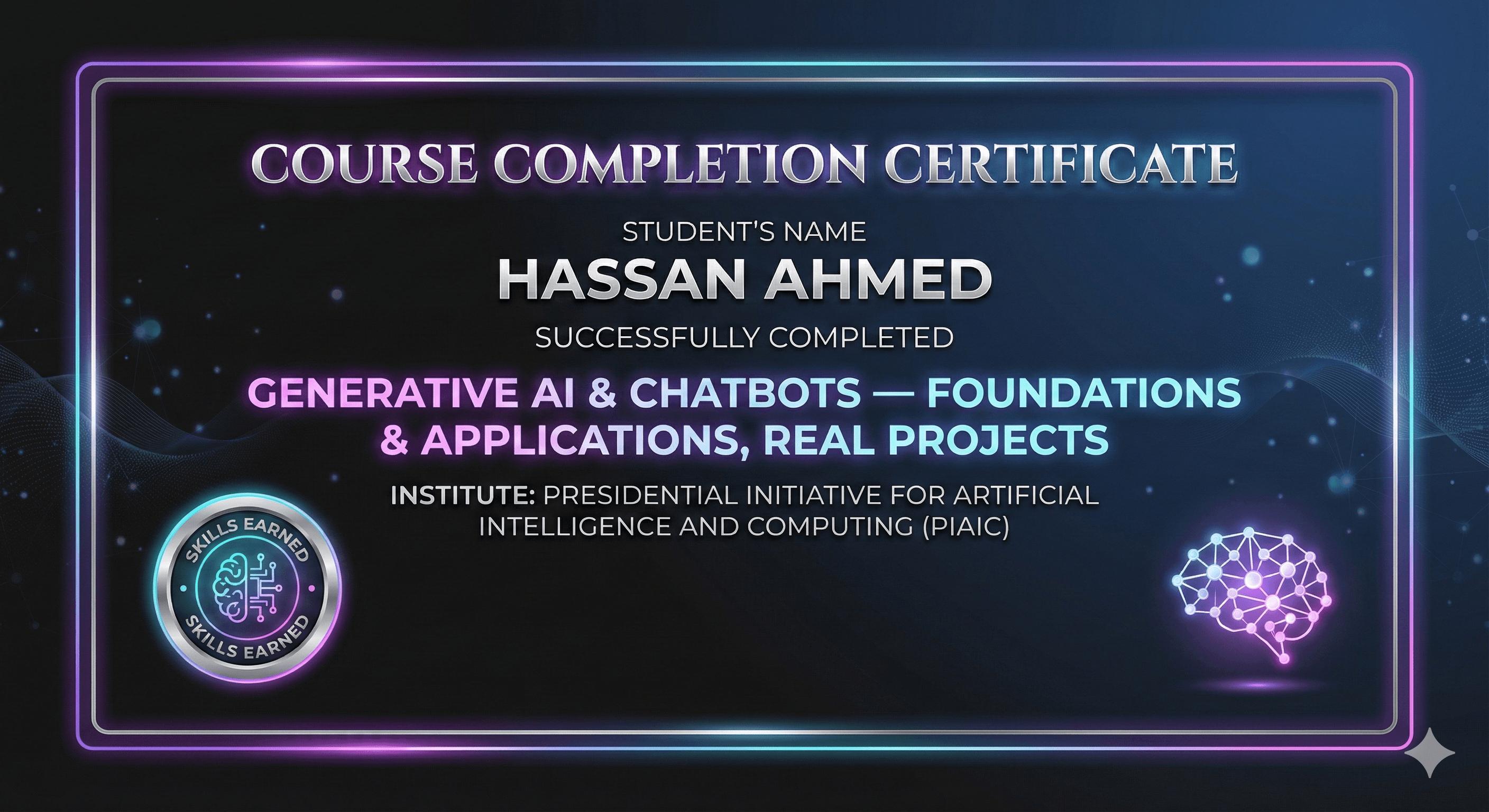 COURSE COMPLETION CERTIFICATE

STUDENT'S NAME

HASSAN AHMED

SUCCESSFULLY COMPLETED

GENERATIVE AI & CHATBOTS — FOUNDATIONS & APPLICATIONS, REAL PROJECTS

INSTITUTE: PRESIDENTIAL INITIATIVE FOR ARTIFICIAL INTELLIGENCE AND COMPUTING (PIAIC)

SKILLS EARNED

SKILLS EARNED